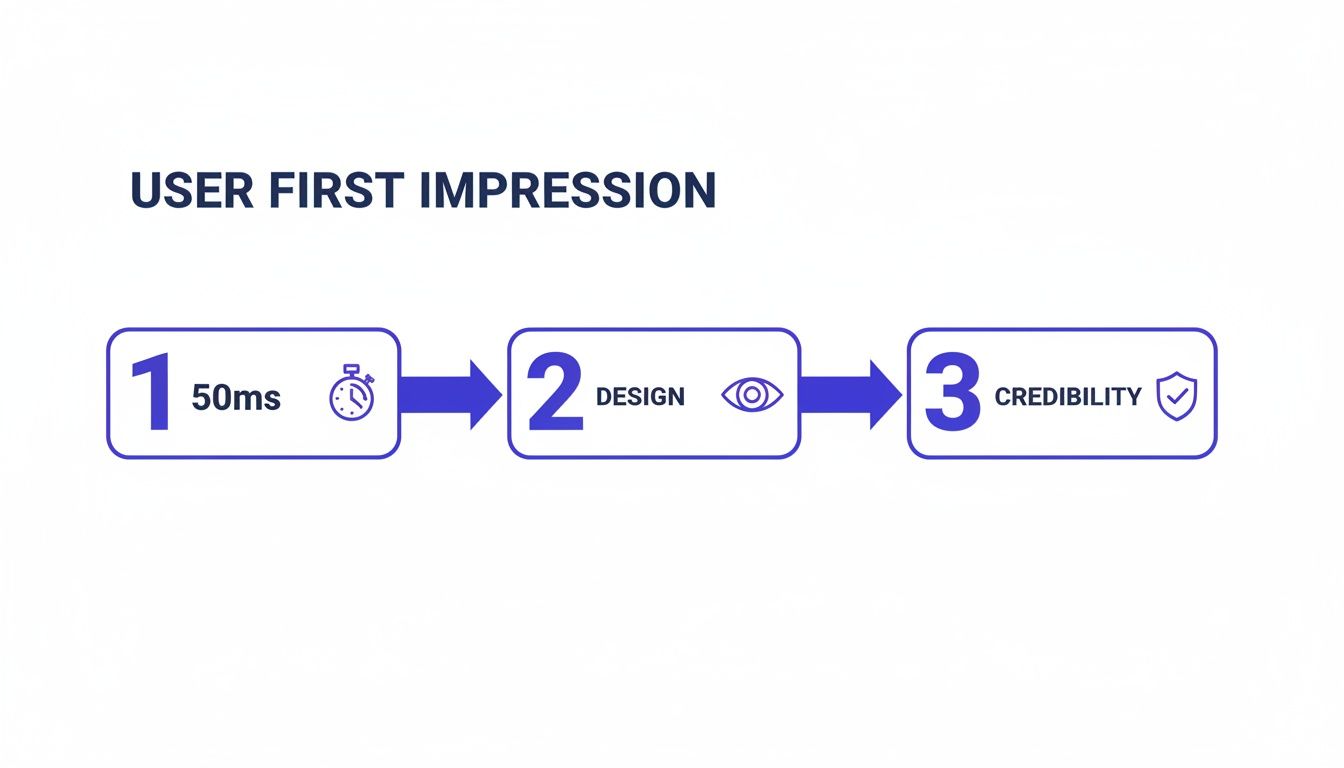 USER FIRST IMPRESSION

1 50ms

2 DESIGN

3 CREDIBILITY